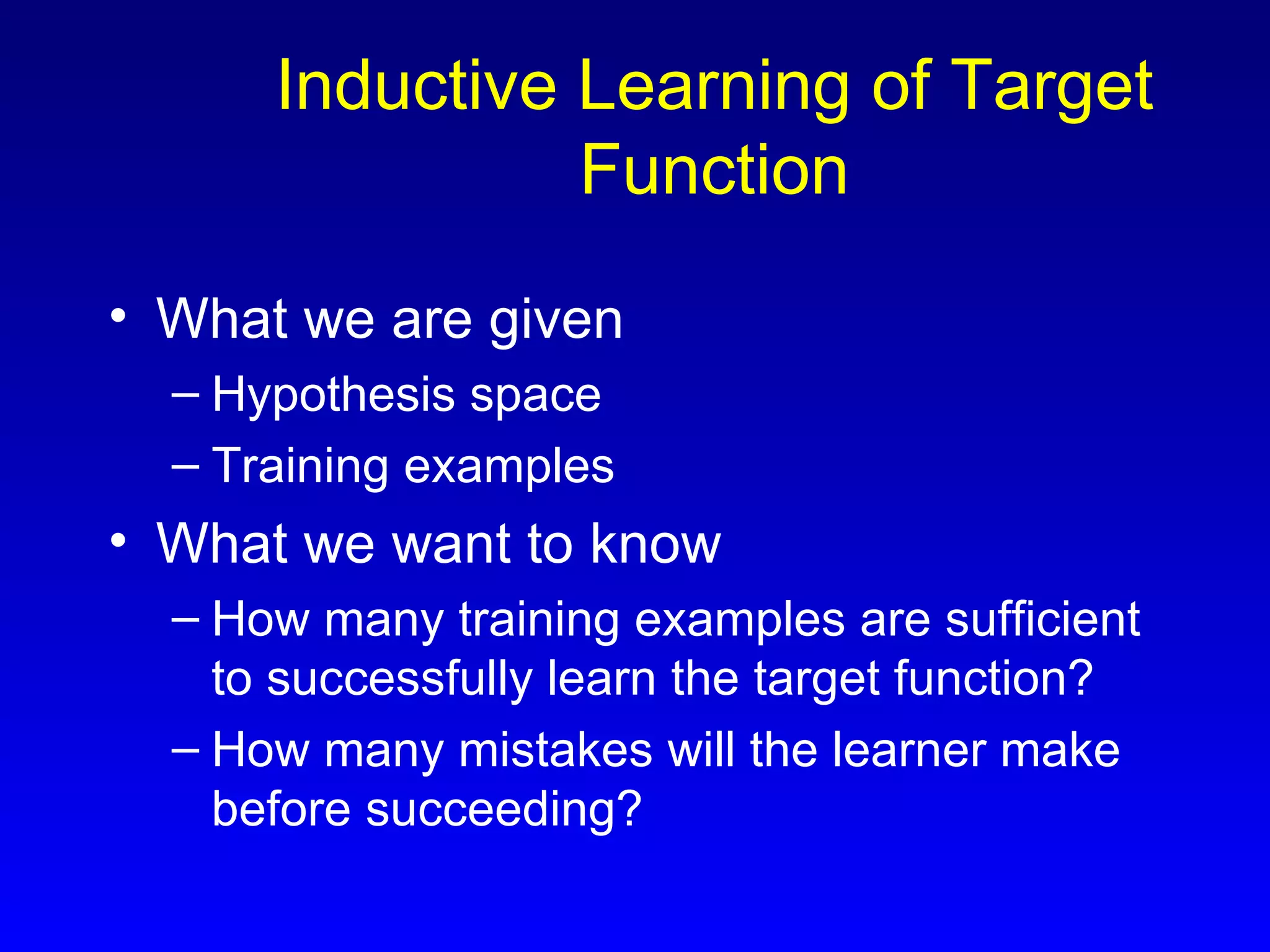 Inductive Learning of Target Function

• What we are given
– Hypothesis space
– Training examples
• What we want to know
– How many training examples are sufficient to successfully learn the target function?
– How many mistakes will the learner make before succeeding?